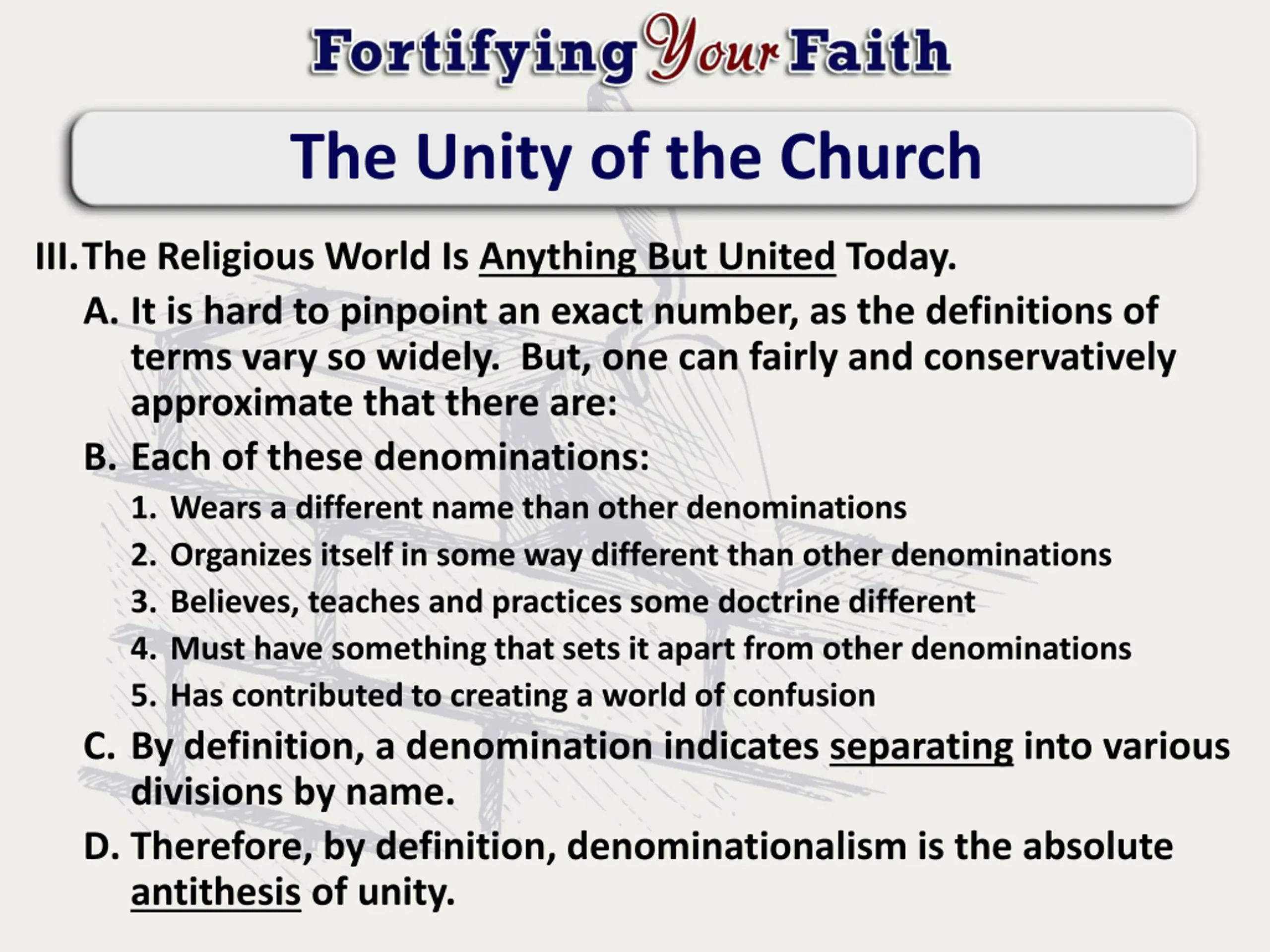 Fortifying Your Faith

The Unity of the Church

III. The Religious World Is Anything But United Today.

A. It is hard to pinpoint an exact number, as the definitions of terms vary so widely. But, one can fairly and conservatively approximate that there are:

B. Each of these denominations:

1. Wears a different name than other denominations
2. Organizes itself in some way different than other denominations
3. Believes, teaches and practices some doctrine different
4. Must have something that sets it apart from other denominations
5. Has contributed to creating a world of confusion

C. By definition, a denomination indicates separating into various divisions by name.

D. Therefore, by definition, denominationalism is the absolute antithesis of unity.